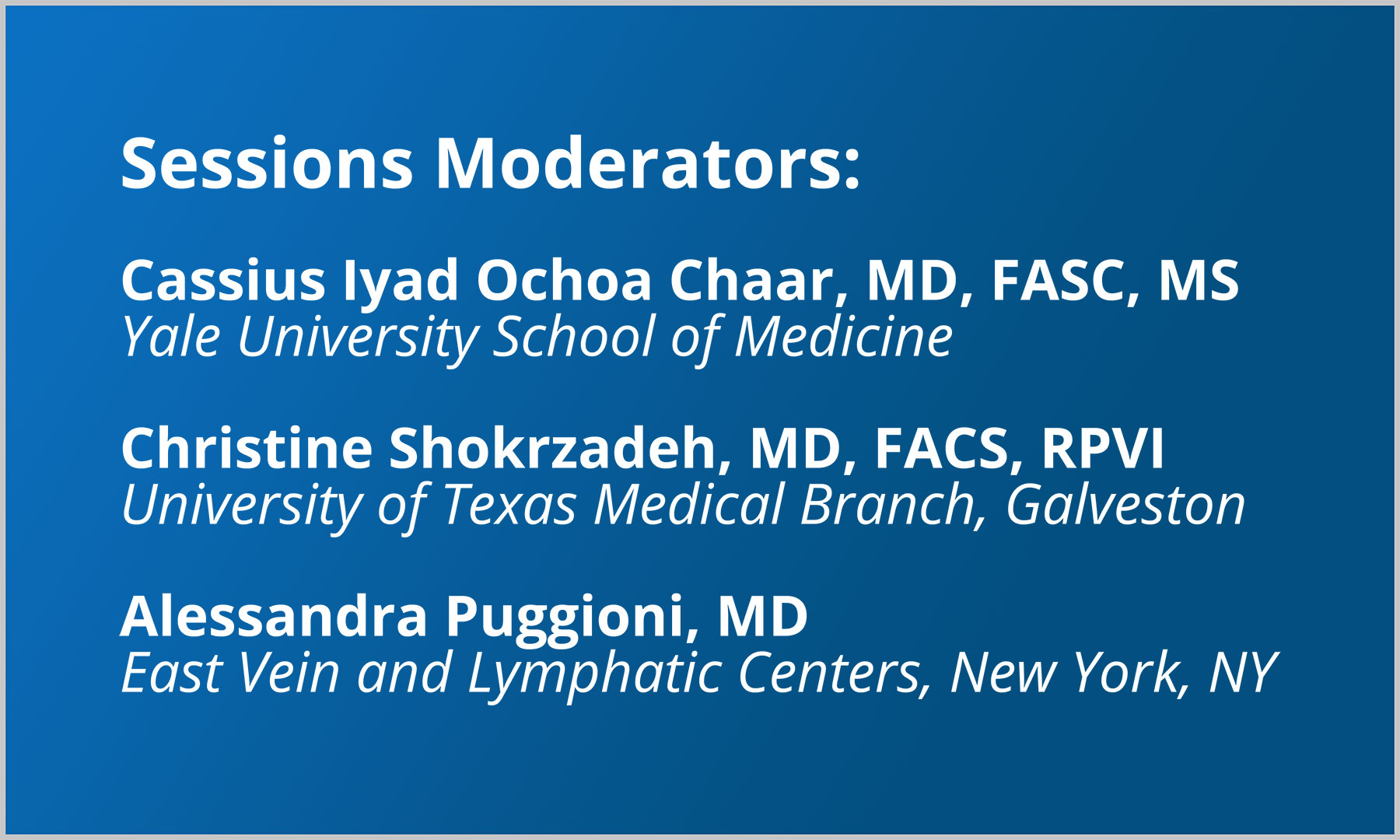 Sessions Moderators:

Cassius Iyad Ochoa Chaar, MD, FASC, MS
Yale University School of Medicine

Christine Shokrzadeh, MD, FACS, RPVI
University of Texas Medical Branch, Galveston

Alessandra Puggioni, MD
East Vein and Lymphatic Centers, New York, NY